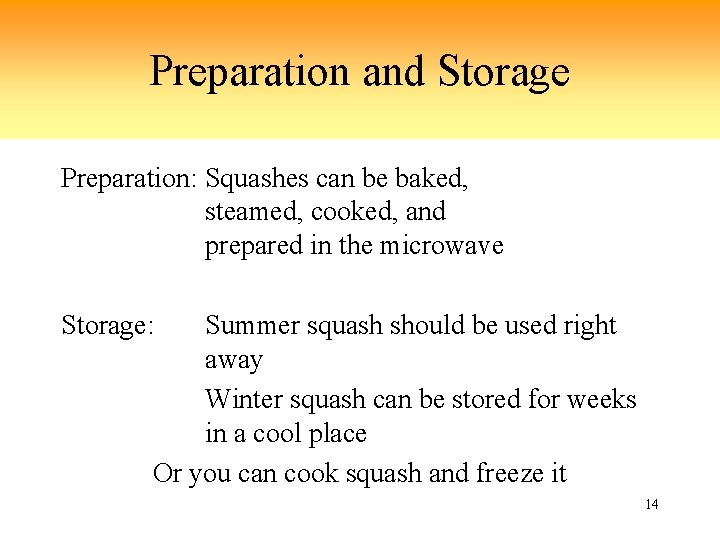 Preparation and Storage

Preparation: Squashes can be baked, steamed, cooked, and prepared in the microwave

Storage: Summer squash should be used right away

Winter squash can be stored for weeks in a cool place

Or you can cook squash and freeze it

14